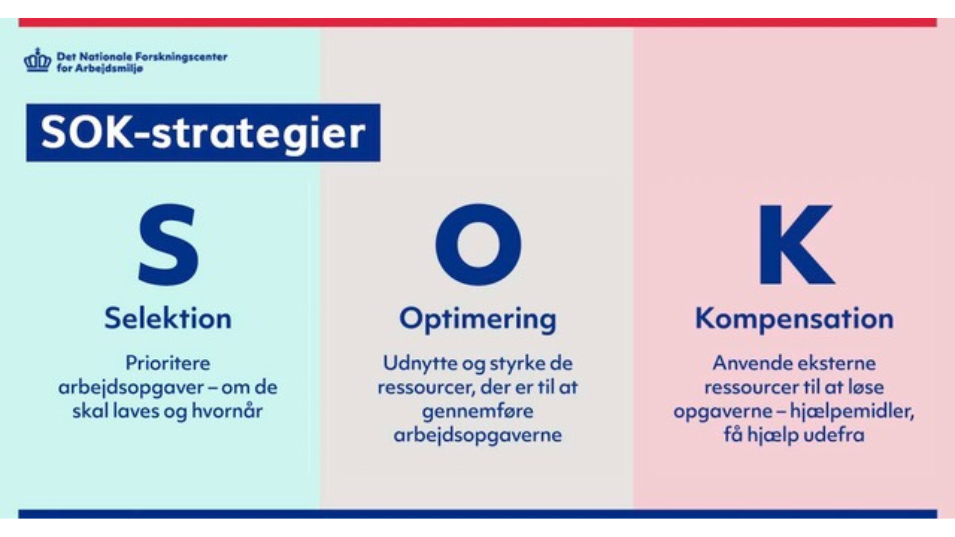 Det Nationale Forskningscenter for Arbejdsmiljø

SOK-strategier

S

Selektion

Prioritere arbejdsopgaver – om de skal laves og hvornår

O

Optimering

Udnytte og styrke de ressourcer, der er til at gennemføre arbejdsopgaverne

K

Kompensation

Anvende eksterne ressourcer til at løse opgaverne – hjælpemidler, få hjælp udefra